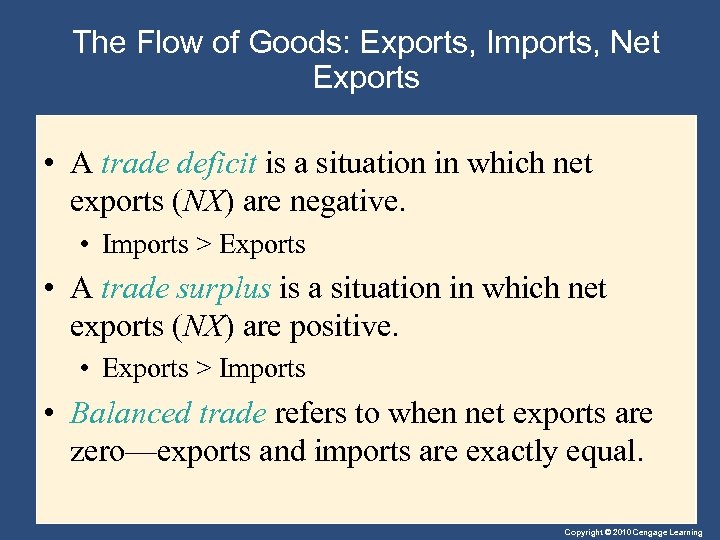 The Flow of Goods: Exports, Imports, Net Exports

• A trade deficit is a situation in which net exports (NX) are negative.

• Imports > Exports

• A trade surplus is a situation in which net exports (NX) are positive.

• Exports > Imports

• Balanced trade refers to when net exports are zero—exports and imports are exactly equal.

Copyright © 2010 Cengage Learning